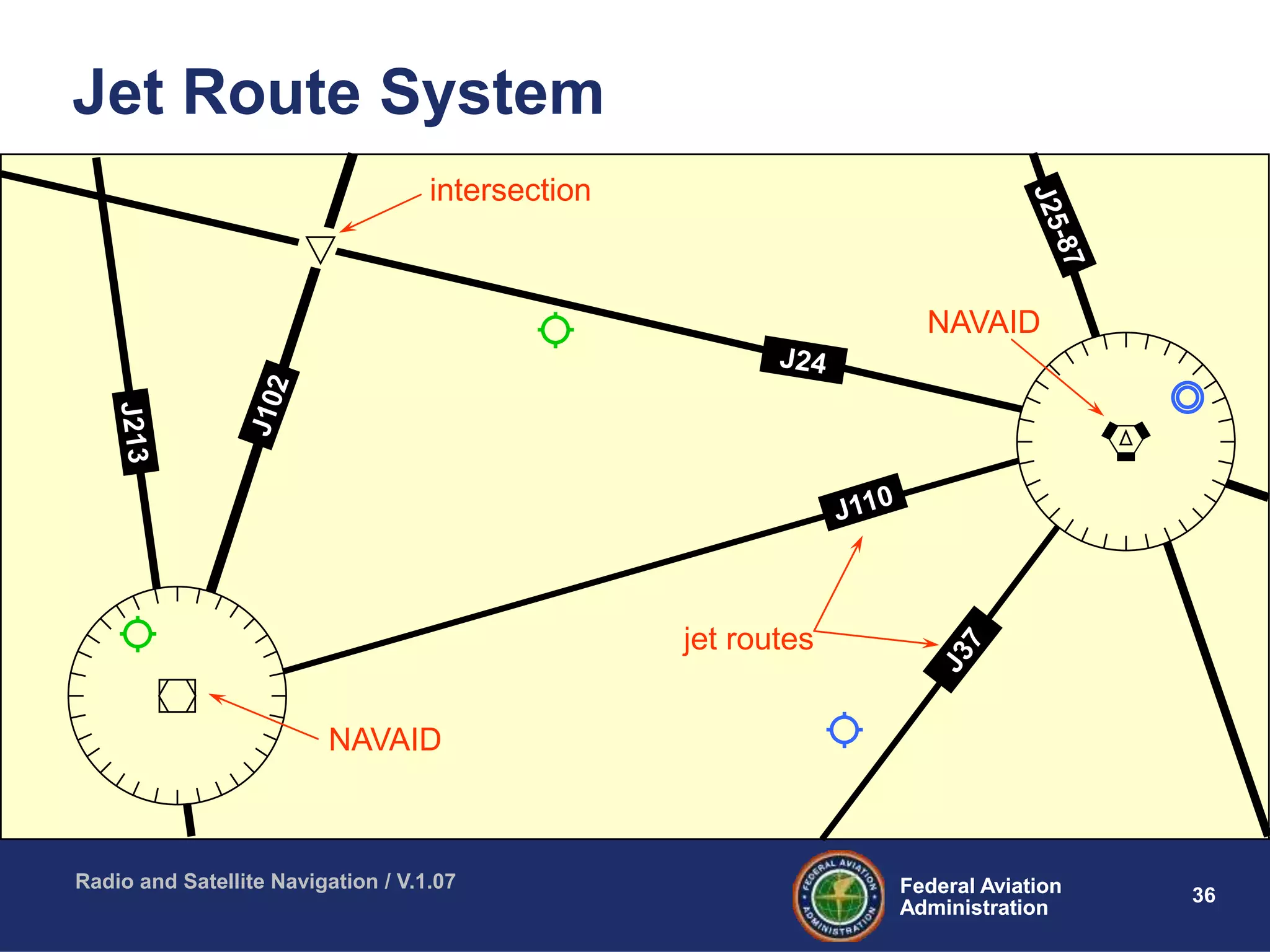 Jet Route System

intersection

J25-87

NAVAID

J24

J213

J102

J110

jet routes

J37

NAVAID

Radio and Satellite Navigation / V.1.07

FEDERAL AVIATION ADMINISTRATION

Federal Aviation Administration

36